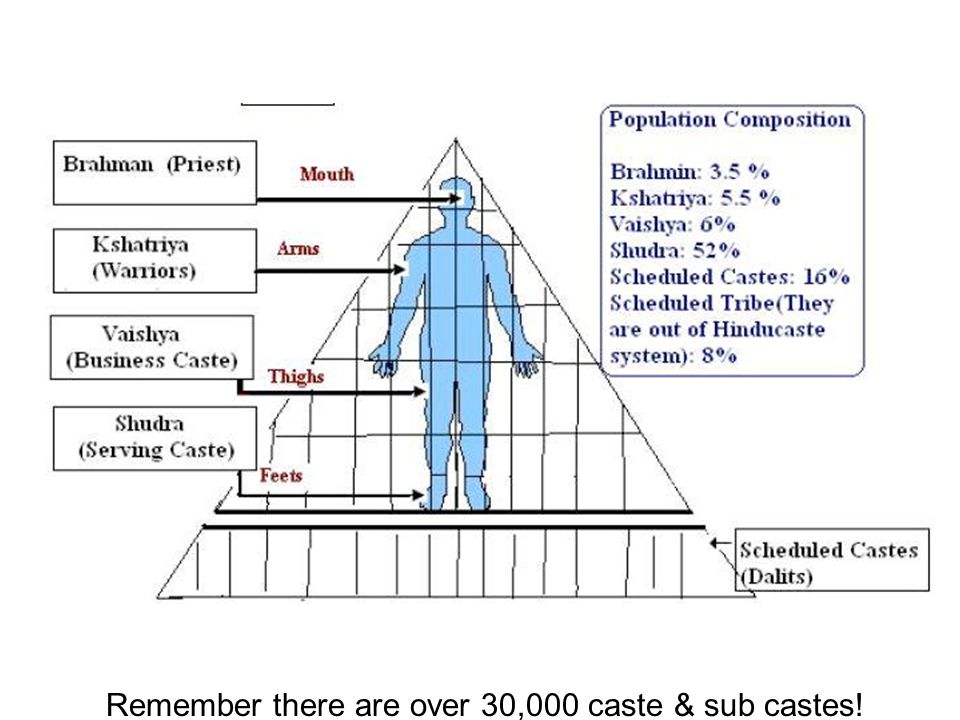 Brahman (Priest)

Mouth

Kshatriya
(Warriors)

Arms

Vaishya
(Business Caste)

Thighs

Shudra
(Serving Caste)

Feets

Population Composition

Brahmin: 3.5 %
Kshatriya: 5.5 %
Vaishya: 6%
Shudra: 52%
Scheduled Castes: 16%
Scheduled Tribe(They are out of Hinducaste system): 8%

Scheduled Castes
(Dalits)

Remember there are over 30,000 caste & sub castes!